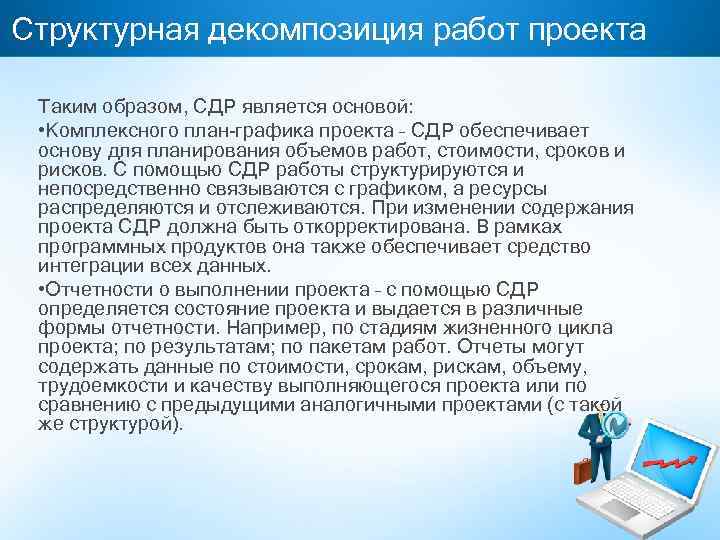 Структурная декомпозиция работ проекта

Таким образом, СДР является основой:

•Комплексного план-графика проекта - СДР обеспечивает основу для планирования объемов работ, стоимости, сроков и рисков. С помощью СДР работы структурируются и непосредственно связываются с графиком, а ресурсы распределяются и отслеживаются. При изменении содержания проекта СДР должна быть откорректирована. В рамках программных продуктов она также обеспечивает средство интеграции всех данных.

•Отчетности о выполнении проекта - с помощью СДР определяется состояние проекта и выдается в различные формы отчетности. Например, по стадиям жизненного цикла проекта; по результатам; по пакетам работ. Отчеты могут содержать данные по стоимости, срокам, рискам, объему, трудоемкости и качеству выполняющегося проекта или по сравнению с предыдущими аналогичными проектами (с такой же структурой).